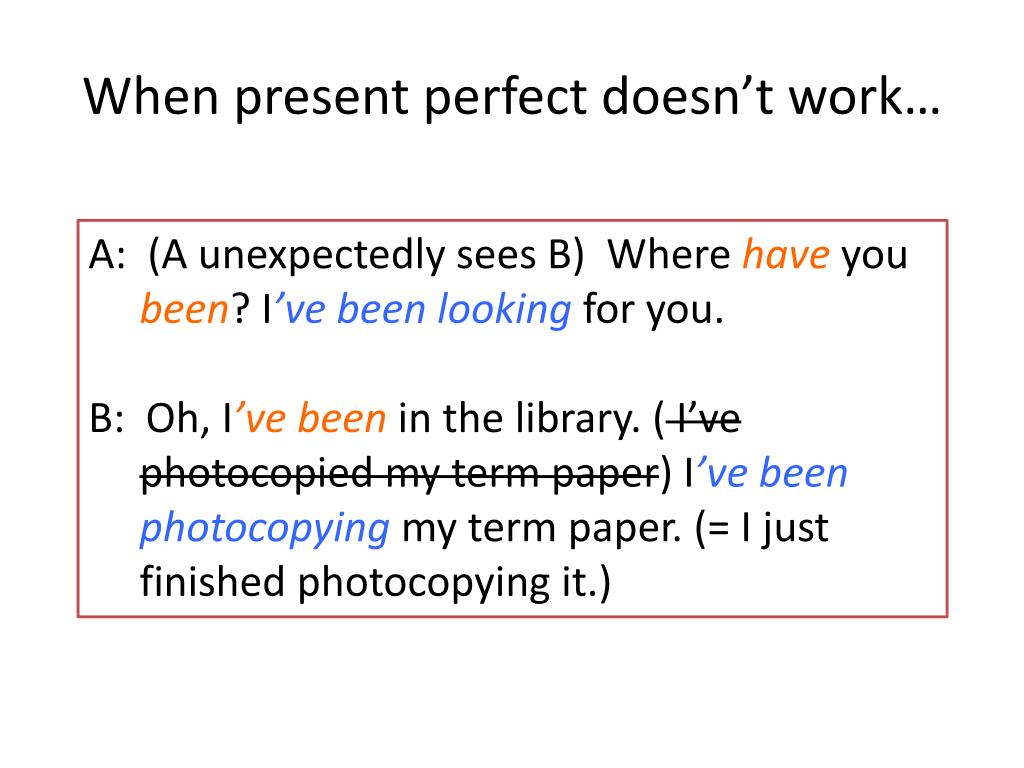 When present perfect doesn’t work…

A: (A unexpectedly sees B) Where have you been? I’ve been looking for you.

B: Oh, I’ve been in the library. (~~I’ve photocopied my term paper~~) I’ve been photocopying my term paper. (= I just finished photocopying it.)